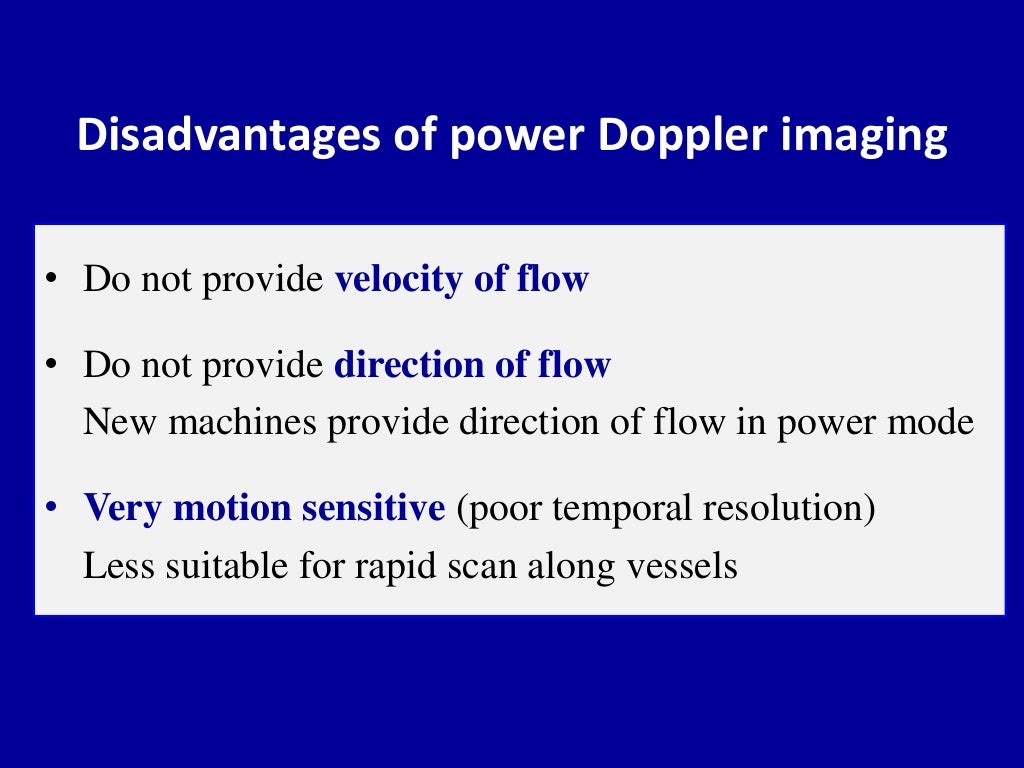 Disadvantages of power Doppler imaging

• Do not provide velocity of flow

• Do not provide direction of flow
New machines provide direction of flow in power mode

• Very motion sensitive (poor temporal resolution)
Less suitable for rapid scan along vessels